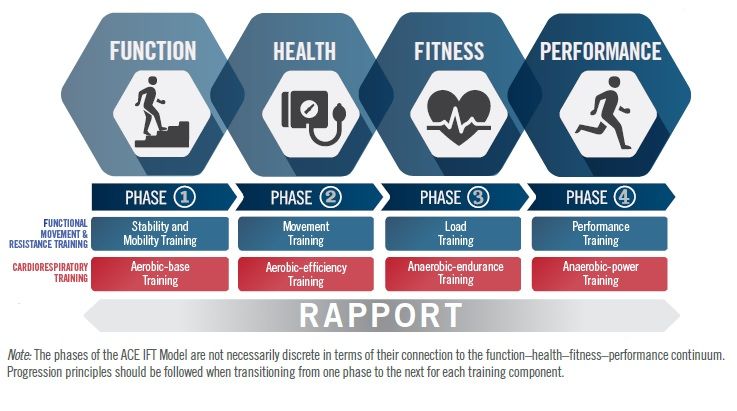 FUNCTION

HEALTH

FITNESS

PERFORMANCE

PHASE ①

PHASE ②

PHASE ③

PHASE ④

FUNCTIONAL MOVEMENT & RESISTANCE TRAINING

Stability and Mobility Training

Movement Training

Load Training

Performance Training

CARDIORESPIRATORY TRAINING

Aerobic-base Training

Aerobic-efficiency Training

Anaerobic-endurance Training

Anaerobic-power Training

RAPPORT

Note: The phases of the ACE IFT Model are not necessarily discrete in terms of their connection to the function–health–fitness–performance continuum. Progression principles should be followed when transitioning from one phase to the next for each training component.